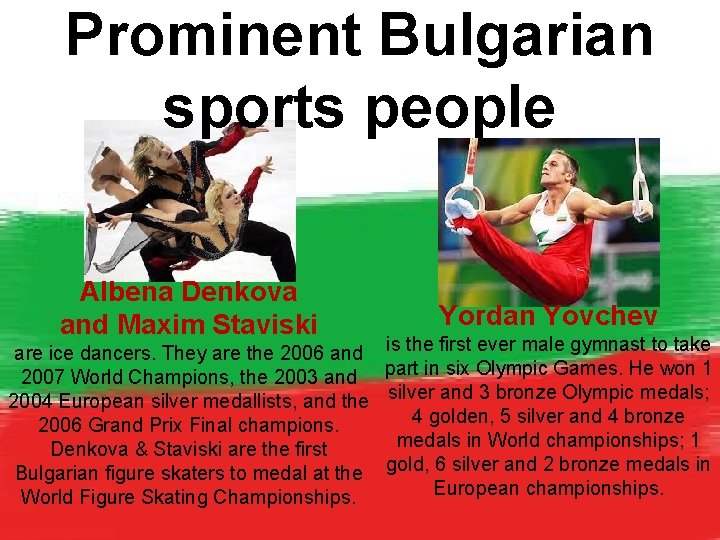 Prominent Bulgarian sports people

Albena Denkova and Maxim Staviski

are ice dancers. They are the 2006 and 2007 World Champions, the 2003 and 2004 European silver medallists, and the 2006 Grand Prix Final champions. Denkova & Staviski are the first Bulgarian figure skaters to medal at the World Figure Skating Championships.

Yordan Yovchev

is the first ever male gymnast to take part in six Olympic Games. He won 1 silver and 3 bronze Olympic medals; 4 golden, 5 silver and 4 bronze medals in World championships; 1 gold, 6 silver and 2 bronze medals in European championships.